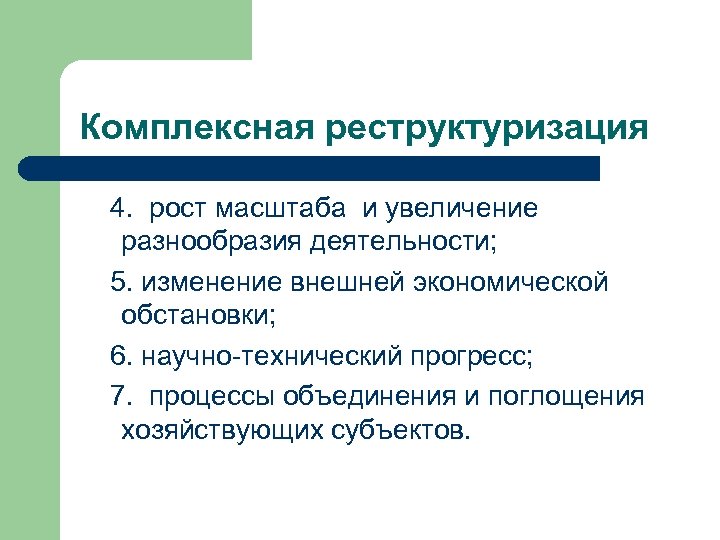 Комплексная реструктуризация

4. рост масштаба и увеличение разнообразия деятельности;

5. изменение внешней экономической обстановки;

6. научно-технический прогресс;

7. процессы объединения и поглощения хозяйствующих субъектов.